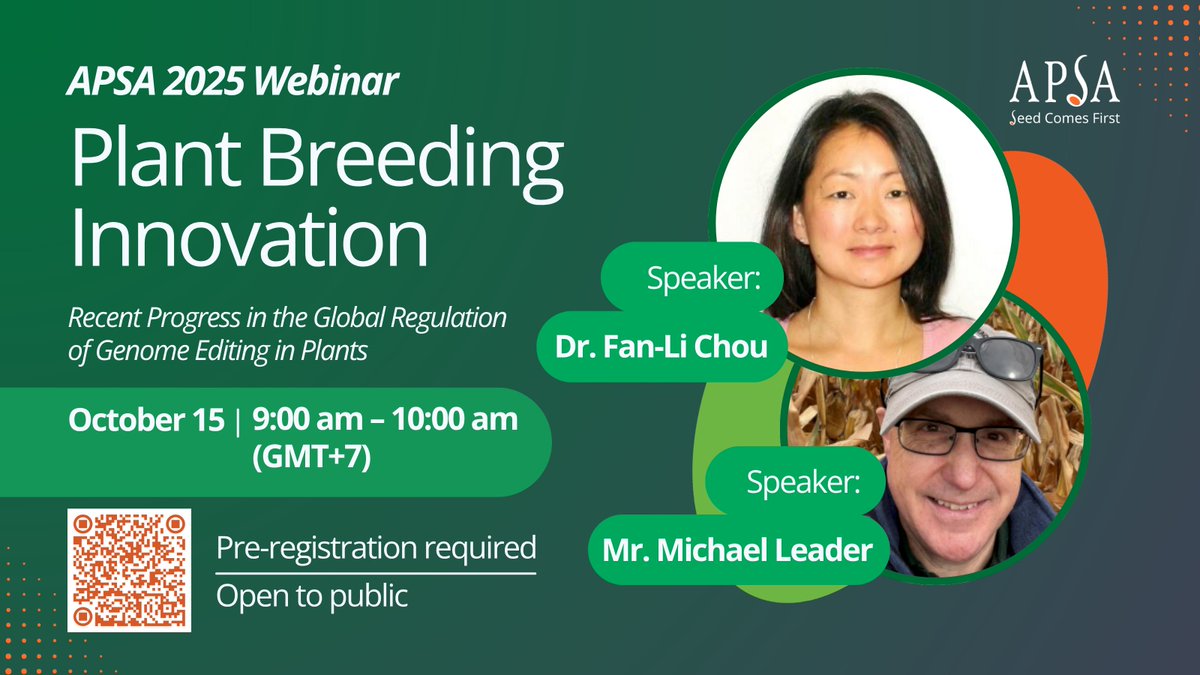 APSA 2025 Webinar

Plant Breeding Innovation

Recent Progress in the Global Regulation of Genome Editing in Plants

October 15 | 9:00 am – 10:00 am (GMT+7)

Pre-registration required

Open to public

APSA
Seed Comes First

Speaker:
Dr. Fan-Li Chou

Speaker:
Mr. Michael Leader